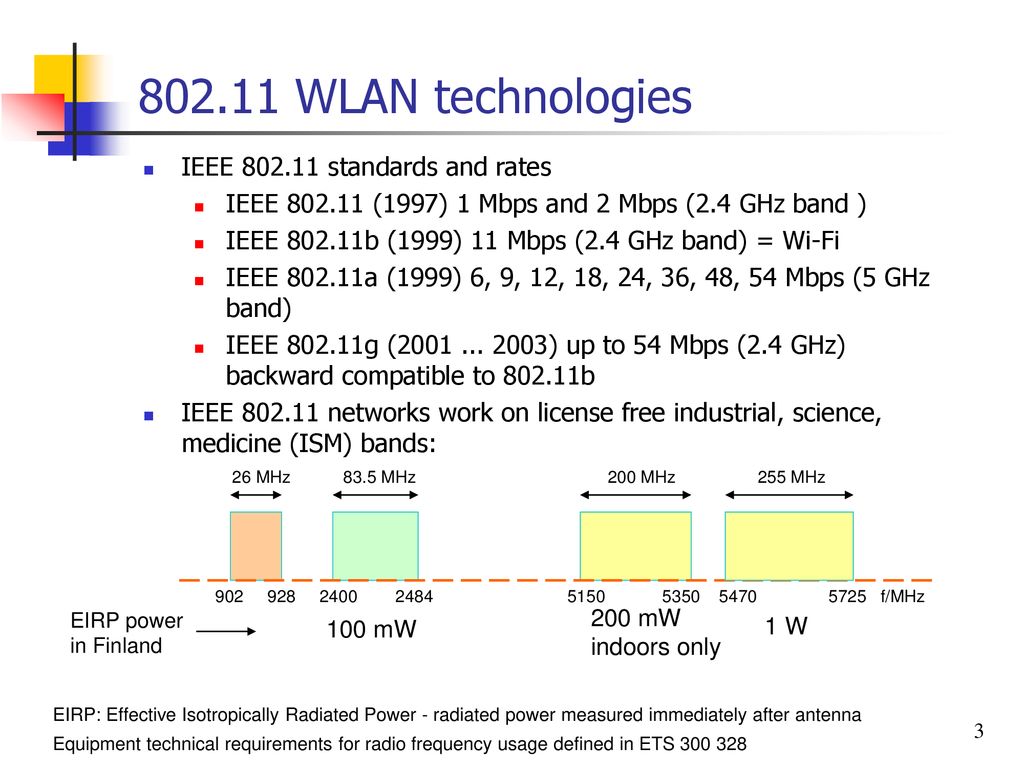 802.11 WLAN technologies

IEEE 802.11 standards and rates

IEEE 802.11 (1997) 1 Mbps and 2 Mbps (2.4 GHz band )

IEEE 802.11b (1999) 11 Mbps (2.4 GHz band) = Wi-Fi

IEEE 802.11a (1999) 6, 9, 12, 18, 24, 36, 48, 54 Mbps (5 GHz band)

IEEE 802.11g (2001 ... 2003) up to 54 Mbps (2.4 GHz) backward compatible to 802.11b

IEEE 802.11 networks work on license free industrial, science, medicine (ISM) bands:

26 MHz 83.5 MHz 200 MHz 255 MHz

902 928 2400 2484 5150 5350 5470 5725 f/MHz

EIRP power in Finland

100 mW

200 mW indoors only

1 W

EIRP: Effective Isotropically Radiated Power - radiated power measured immediately after antenna

Equipment technical requirements for radio frequency usage defined in ETS 300 328

3